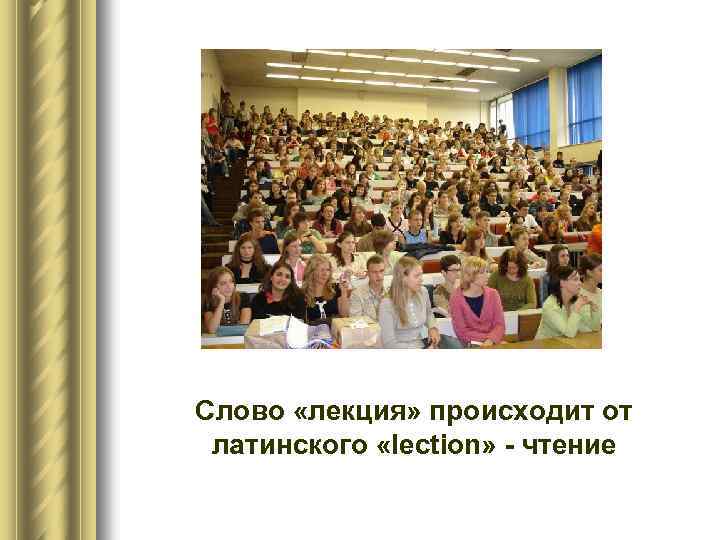 Слово «лекция» происходит от латинского «lection» - чтение